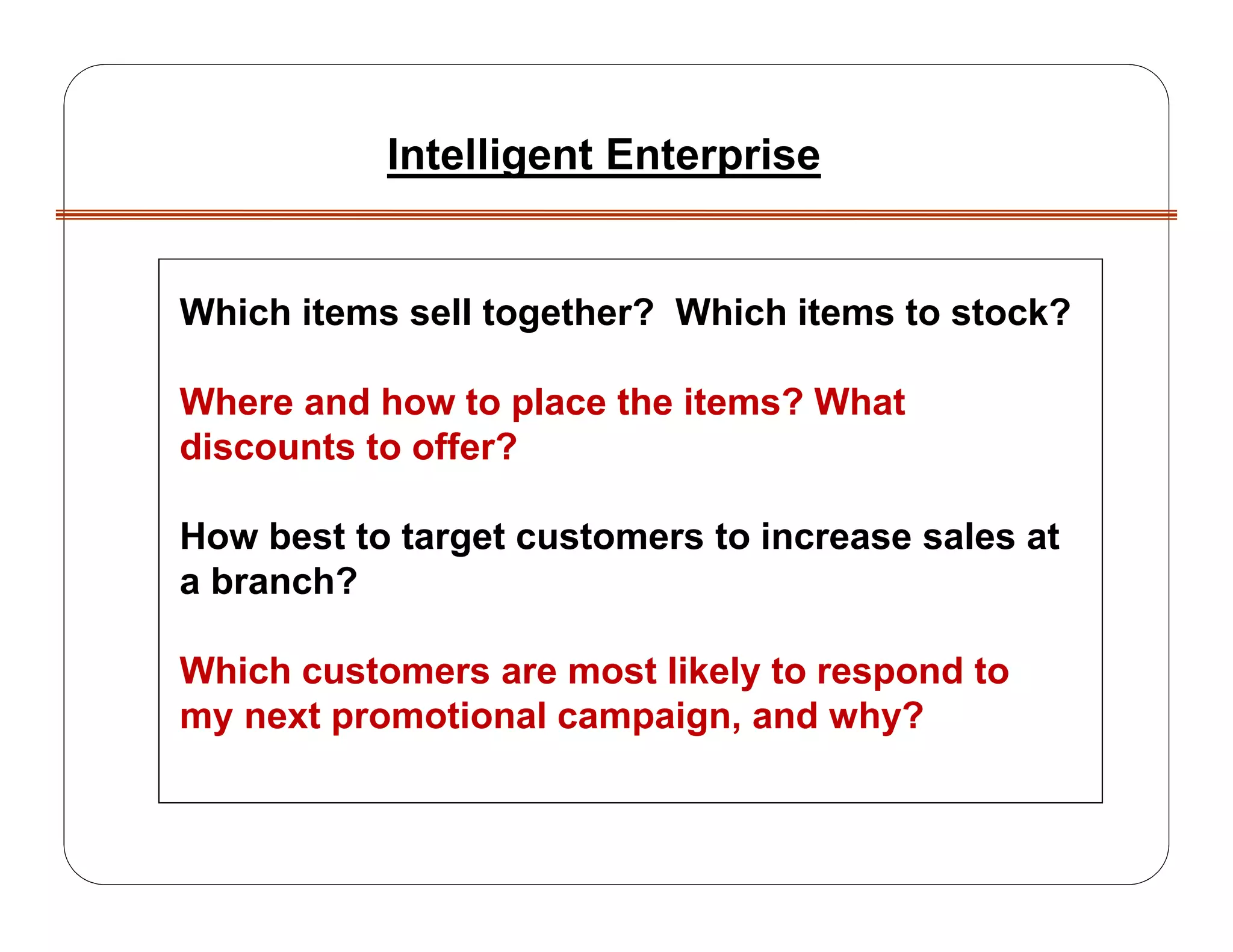 Intelligent Enterprise

Which items sell together? Which items to stock?

Where and how to place the items? What discounts to offer?

How best to target customers to increase sales at a branch?

Which customers are most likely to respond to my next promotional campaign, and why?